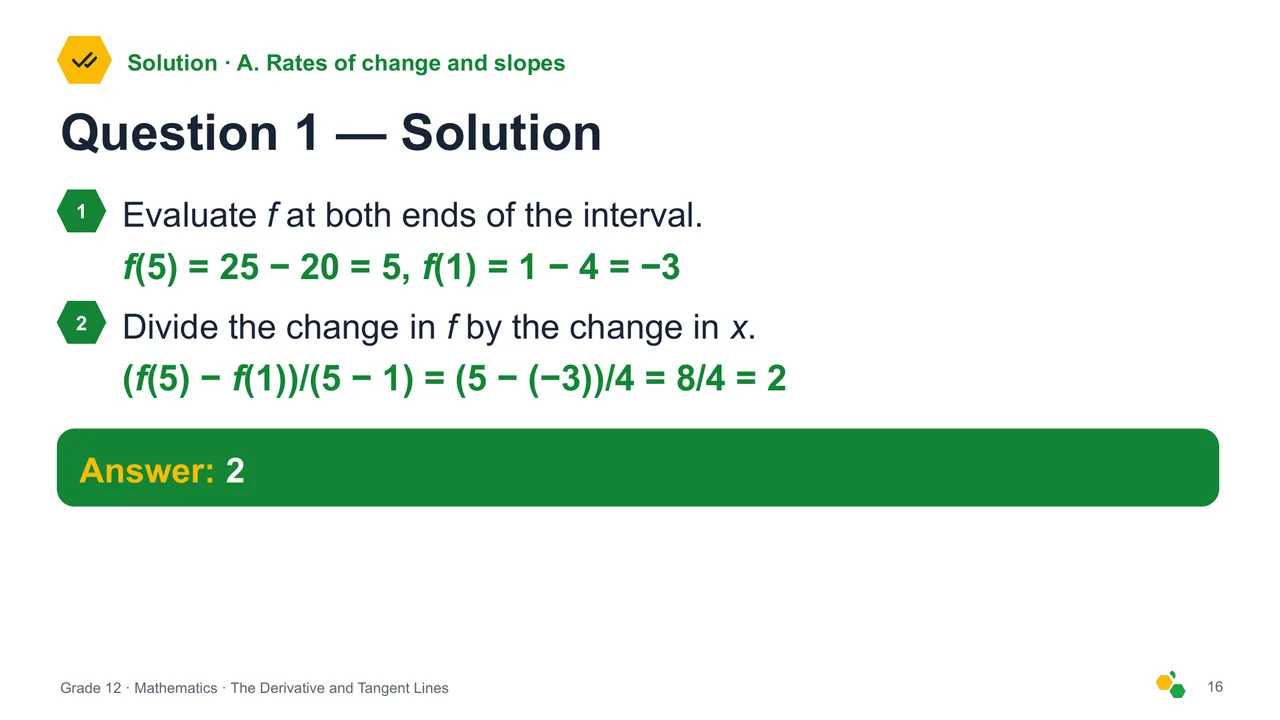 Solution · A. Rates of change and slopes

Question 1 — Solution

1 Evaluate $f$ at both ends of the interval.

$f(5) = 25 - 20 = 5$, $f(1) = 1 - 4 = -3$

2 Divide the change in $f$ by the change in $x$.

$(f(5) - f(1))/(5 - 1) = (5 - (-3))/4 = 8/4 = 2$

Answer: 2

Grade 12 · Mathematics · The Derivative and Tangent Lines

16